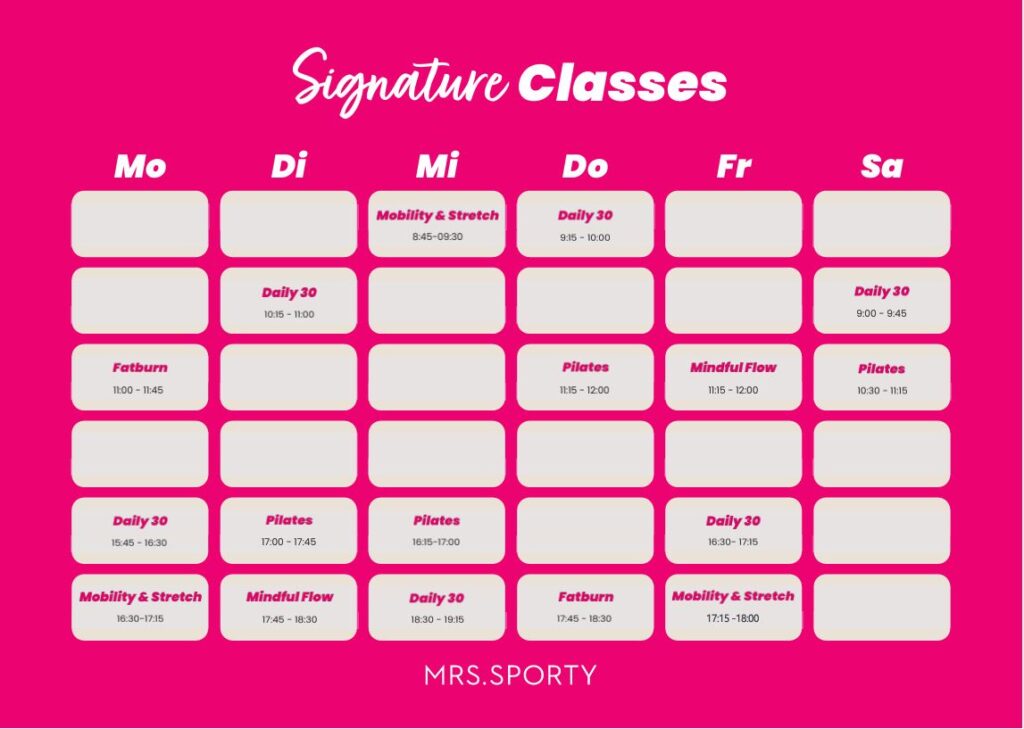 Signature Classes

| Mo | Di | Mi | Do | Fr | Sa |
|---|---|---|---|---|---|
| | | Mobility & Stretch 8:45-09:30 | Daily 30 9:15 - 10:00 | | |
| | Daily 30 10:15 - 11:00 | | | | Daily 30 9:00 - 9:45 |
| Fatburn 11:00 - 11:45 | | | Pilates 11:15 - 12:00 | Mindful Flow 11:15 - 12:00 | Pilates 10:30 - 11:15 |
| | | | | | |
| Daily 30 15:45 - 16:30 | Pilates 17:00 - 17:45 | Pilates 16:15-17:00 | | Daily 30 16:30- 17:15 | |
| Mobility & Stretch 16:30-17:15 | Mindful Flow 17:45 - 18:30 | Daily 30 18:30 - 19:15 | Fatburn 17:45 - 18:30 | Mobility & Stretch 17:15 -18:00 | |

MRS.SPORTY